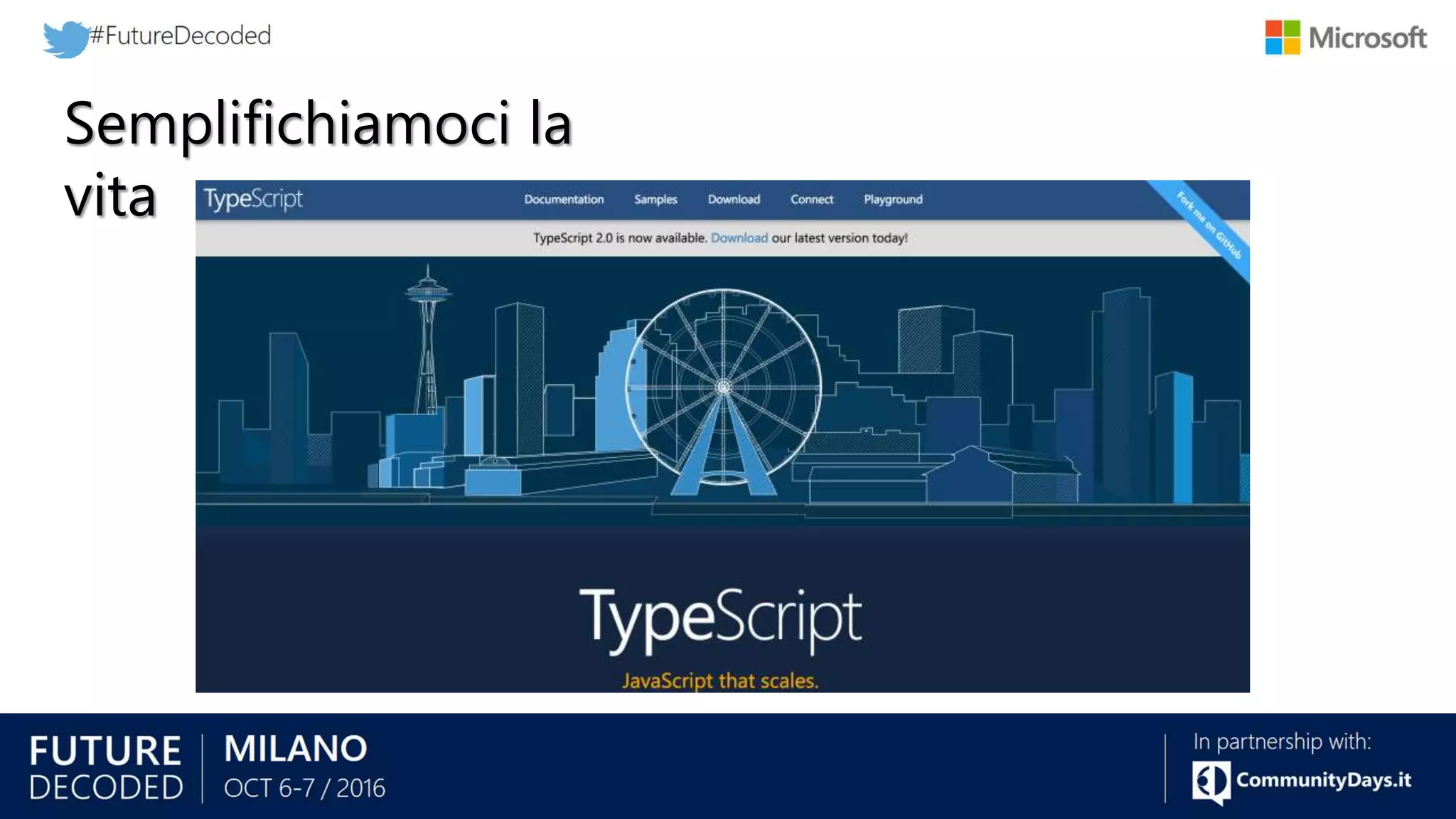 #FutureDecoded

Microsoft

Semplifichiamoci la vita

TypeScript

Documentation Samples Download Connect Playground

Fork me on GitHub

TypeScript 2.0 is now available. Download our latest version today!

TypeScript

JavaScript that scales.

FUTURE DECODED

MILANO
OCT 6-7 / 2016

In partnership with:
CommunityDays.it